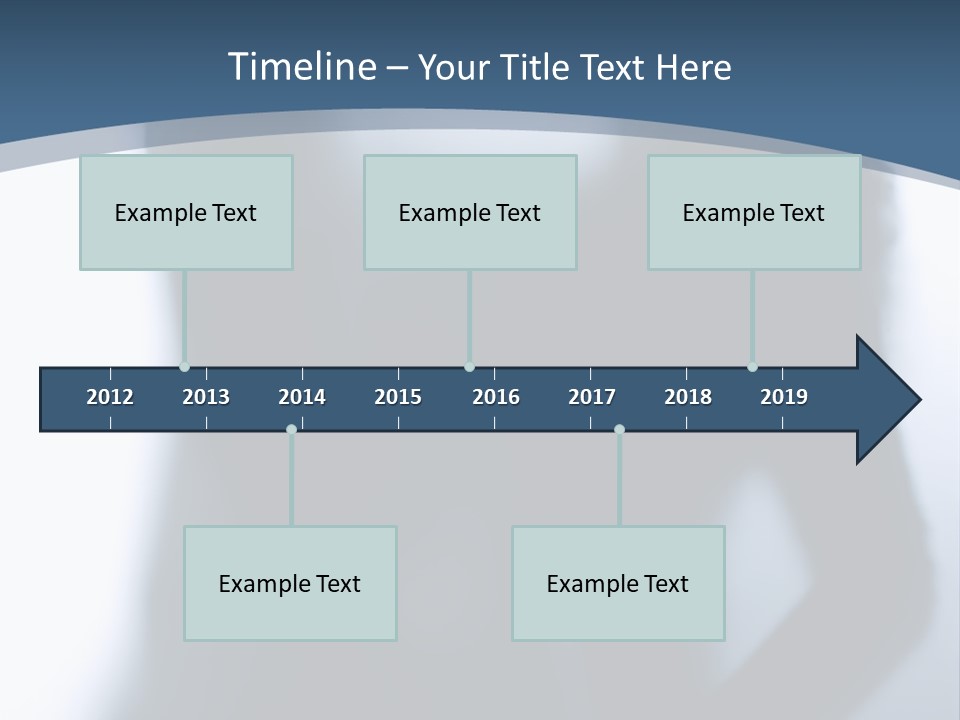 Timeline – Your Title Text Here

Example Text

Example Text

Example Text

2012 2013 2014 2015 2016 2017 2018 2019

Example Text

Example Text